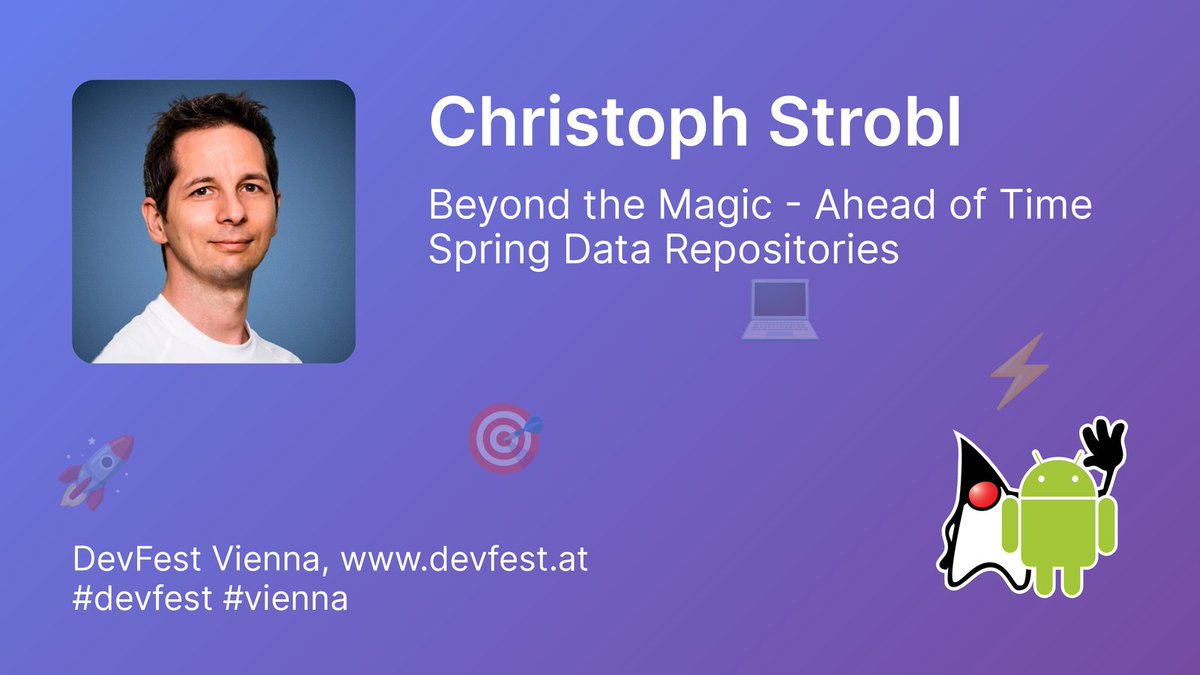 Christoph Strobl

Beyond the Magic - Ahead of Time Spring Data Repositories

DevFest Vienna, www.devfest.at
#devfest #vienna